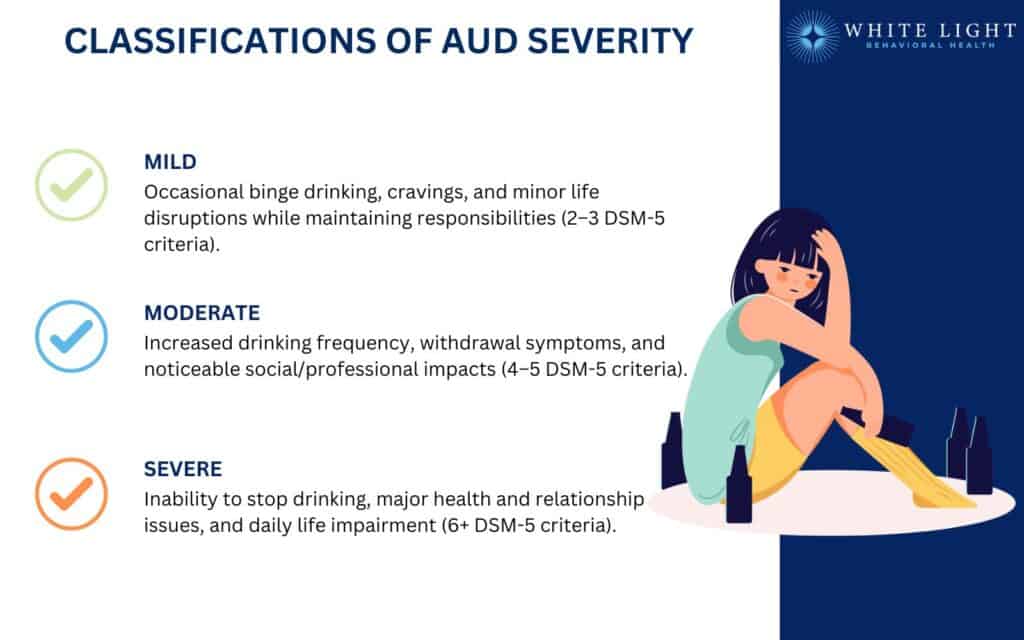 CLASSIFICATIONS OF AUD SEVERITY

WHITE LIGHT
BEHAVIORAL HEALTH

MILD
Occasional binge drinking, cravings, and minor life disruptions while maintaining responsibilities (2–3 DSM-5 criteria).

MODERATE
Increased drinking frequency, withdrawal symptoms, and noticeable social/professional impacts (4–5 DSM-5 criteria).

SEVERE
Inability to stop drinking, major health and relationship issues, and daily life impairment (6+ DSM-5 criteria).